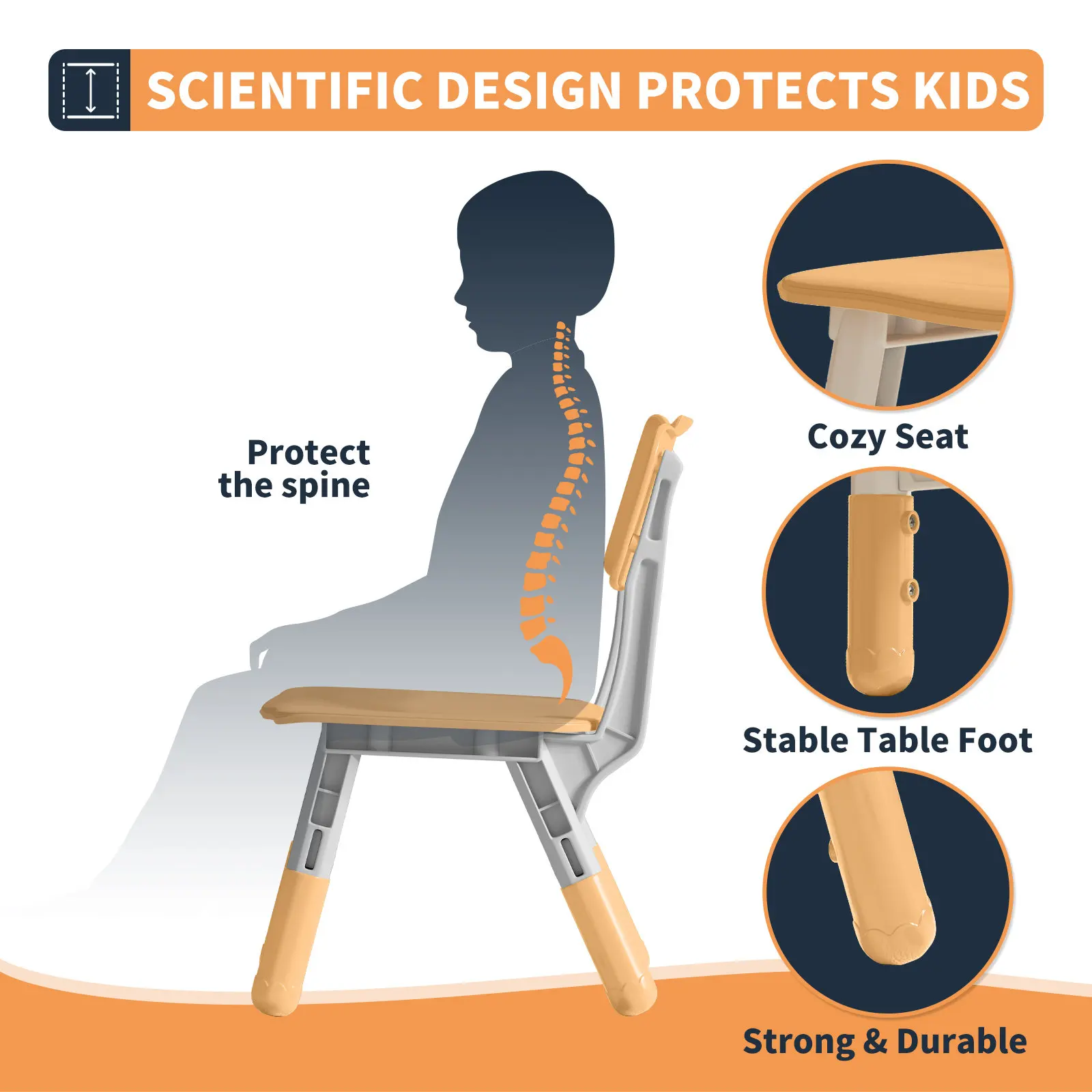 SCIENTIFIC DESIGN PROTECTS KIDS

Protect the spine

Cozy Seat

Stable Table Foot

Strong & Durable